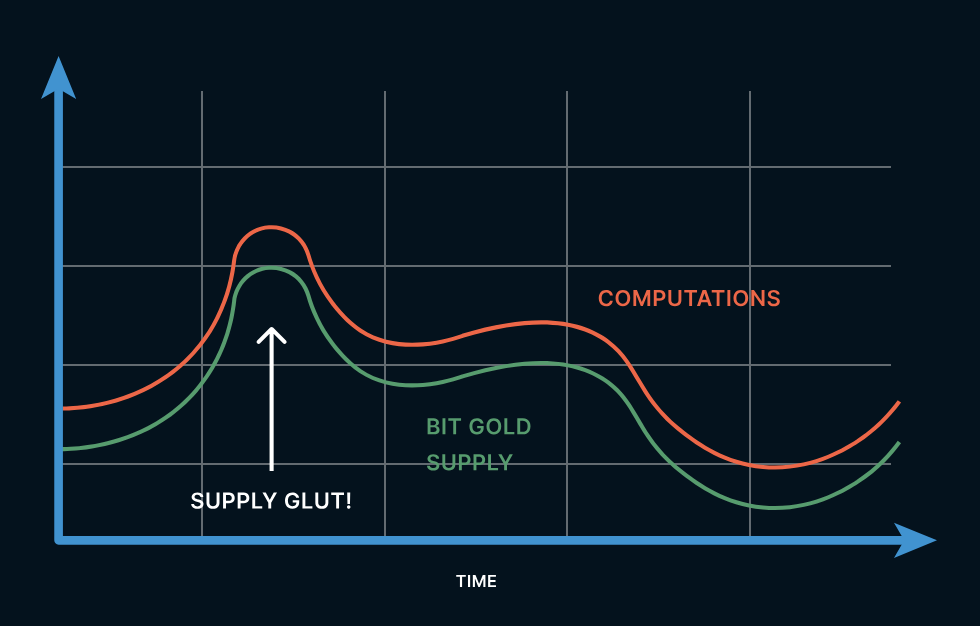 COMPUTATIONS

BIT GOLD SUPPLY

SUPPLY GLUT!

TIME